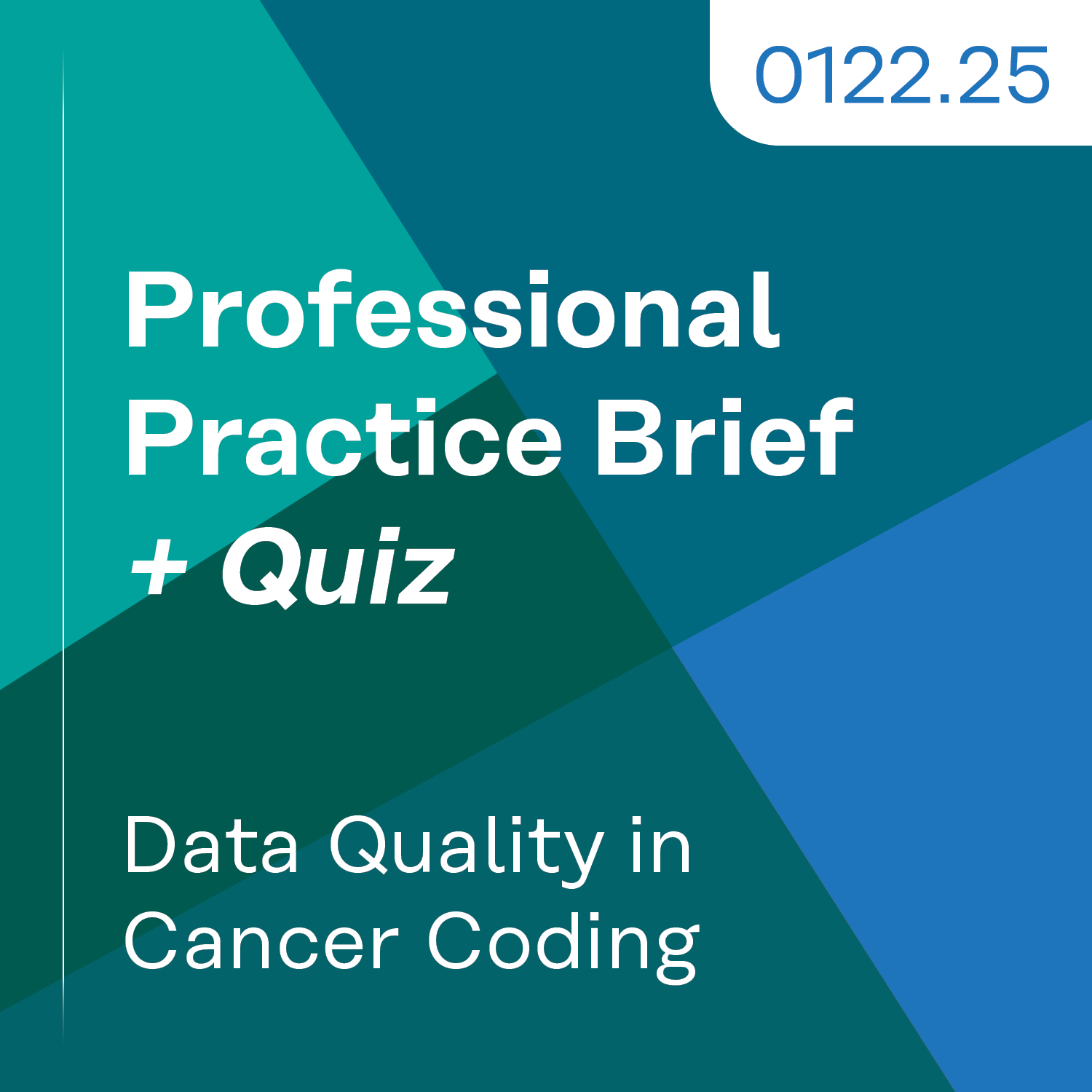 0122.25

Professional Practice Brief + Quiz

Data Quality in Cancer Coding